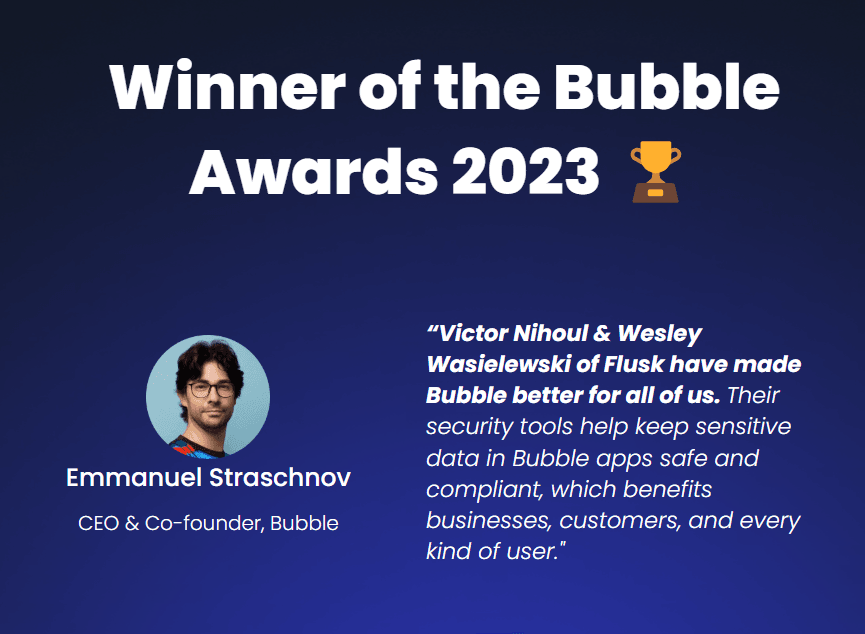 Winner of the Bubble Awards 2023 🏆

Emmanuel Straschnov

CEO & Co-founder, Bubble

“Victor Nihoul & Wesley Wasielewski of Flusk have made Bubble better for all of us. Their security tools help keep sensitive data in Bubble apps safe and compliant, which benefits businesses, customers, and every kind of user."